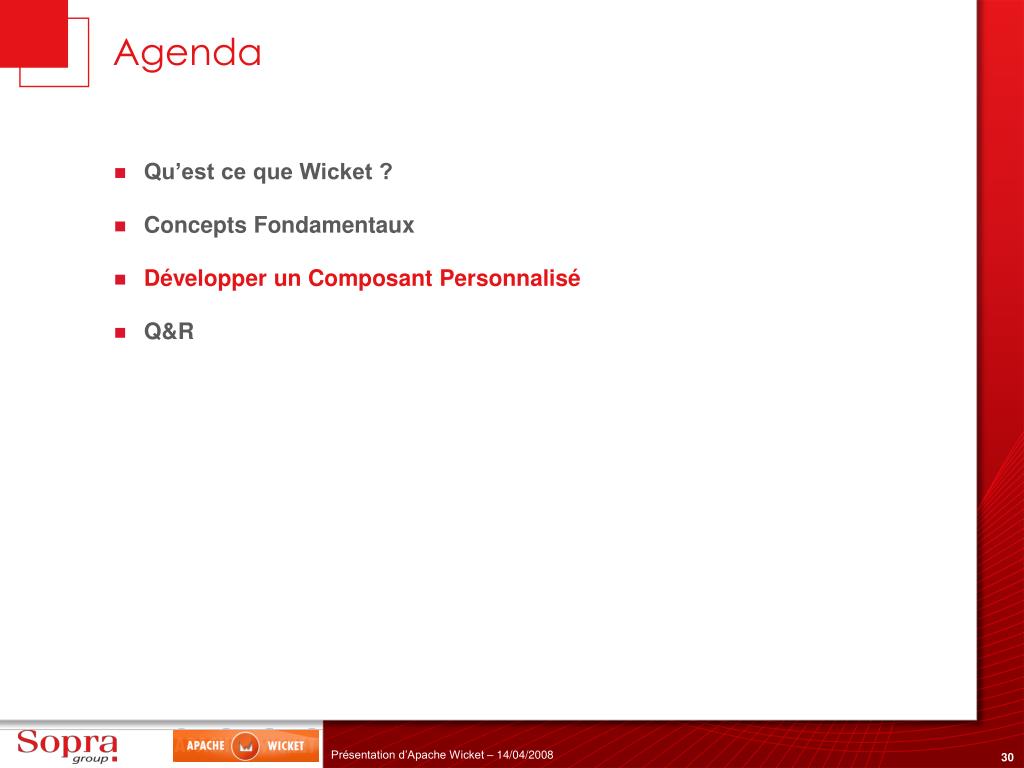 Agenda

Qu’est ce que Wicket ?

Concepts Fondamentaux

Développer un Composant Personnalisé

Q&R

Sopra group

APACHE WICKET

Présentation d’Apache Wicket – 14/04/2008

30